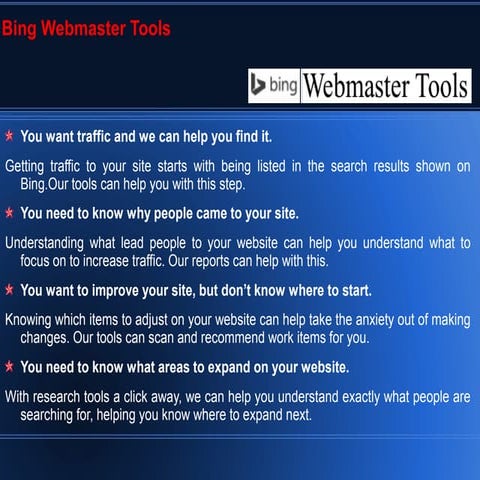 Bing Webmaster Tools

bing Webmaster Tools

You want traffic and we can help you find it.

Getting traffic to your site starts with being listed in the search results shown on Bing.Our tools can help you with this step.

You need to know why people came to your site.

Understanding what lead people to your website can help you understand what to focus on to increase traffic. Our reports can help with this.

You want to improve your site, but don't know where to start.

Knowing which items to adjust on your website can help take the anxiety out of making changes. Our tools can scan and recommend work items for you.

You need to know what areas to expand on your website.

With research tools a click away, we can help you understand exactly what people are searching for, helping you know where to expand next.